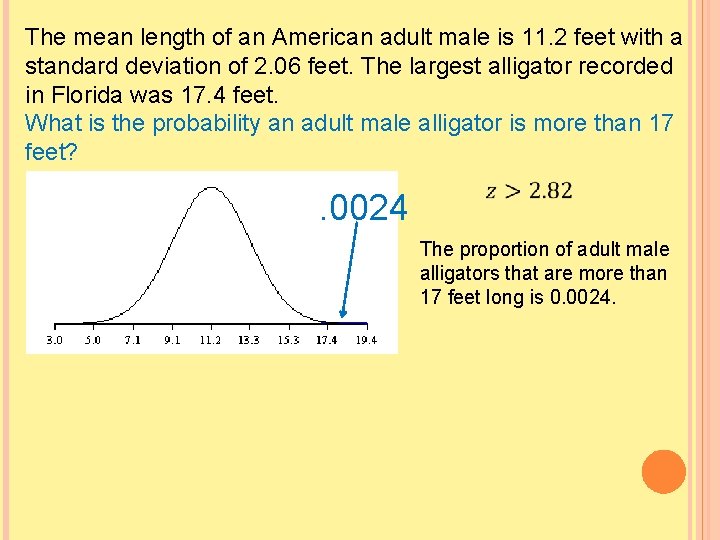 The mean length of an American adult male is 11.2 feet with a standard deviation of 2.06 feet. The largest alligator recorded in Florida was 17.4 feet.
What is the probability an adult male alligator is more than 17 feet?

.0024

3.0 5.0 7.1 9.1 11.2 13.3 15.3 17.4 19.4

$z > 2.82$

The proportion of adult male alligators that are more than 17 feet long is 0.0024.